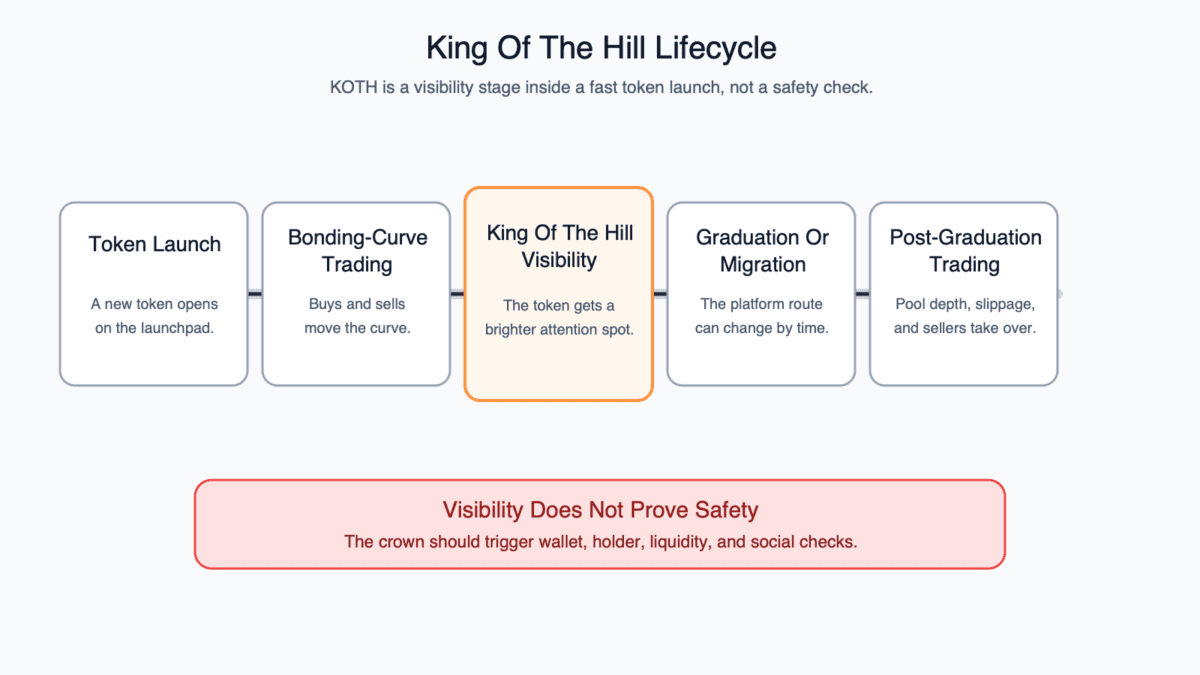 King Of The Hill Lifecycle

KOTH is a visibility stage inside a fast token launch, not a safety check.

Token Launch

A new token opens on the launchpad.

Bonding-Curve Trading

Buys and sells move the curve.

King Of The Hill Visibility

The token gets a brighter attention spot.

Graduation Or Migration

The platform route can change by time.

Post-Graduation Trading

Pool depth, slippage, and sellers take over.

Visibility Does Not Prove Safety

The crown should trigger wallet, holder, liquidity, and social checks.